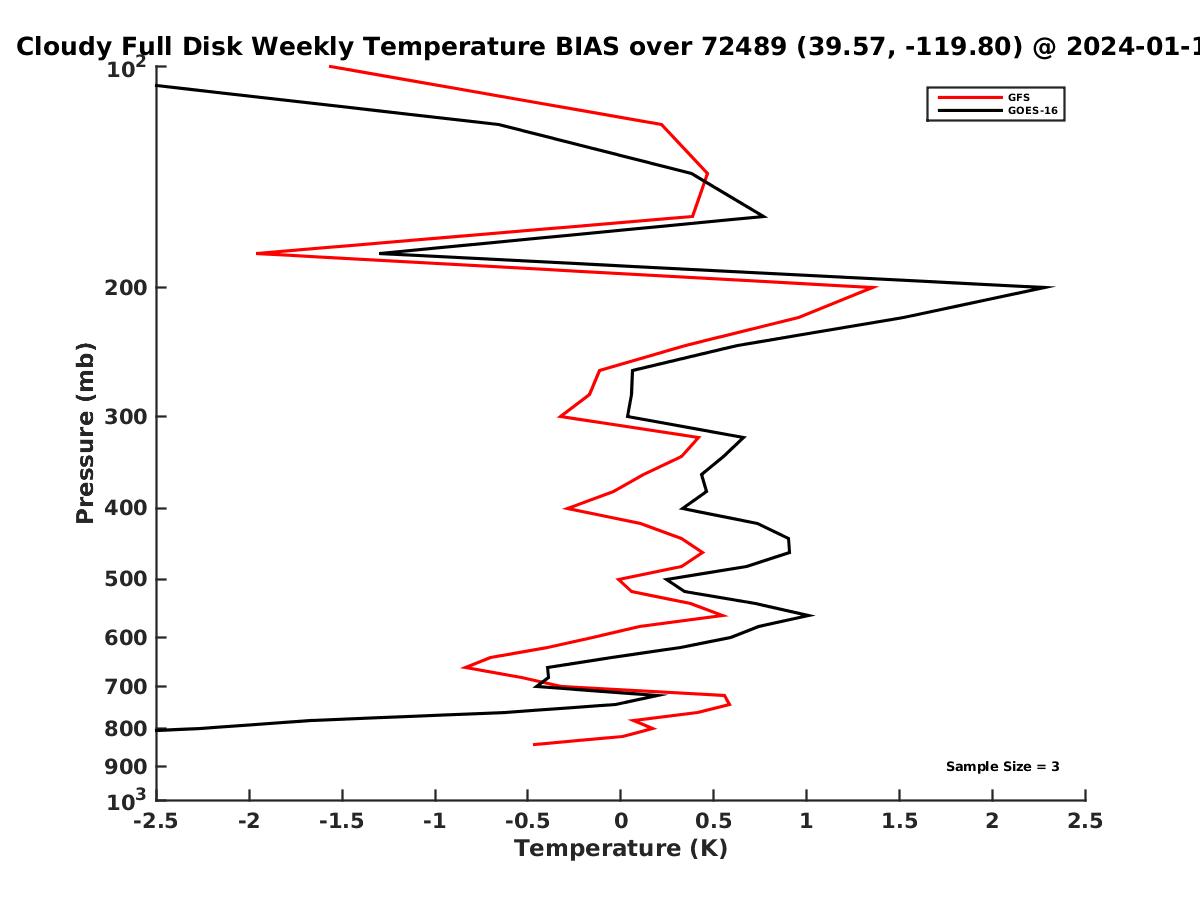 Cloudy Full Disk Weekly Temperature BIAS over 72489 (39.57, -119.80) @ 2024-01-1

GFS
GOES-16

Pressure (mb)
$10^2$
200
300
400
500
600
700
800
900
$10^3$

Sample Size = 3

-2.5 -2 -1.5 -1 -0.5 0 0.5 1 1.5 2 2.5
Temperature (K)